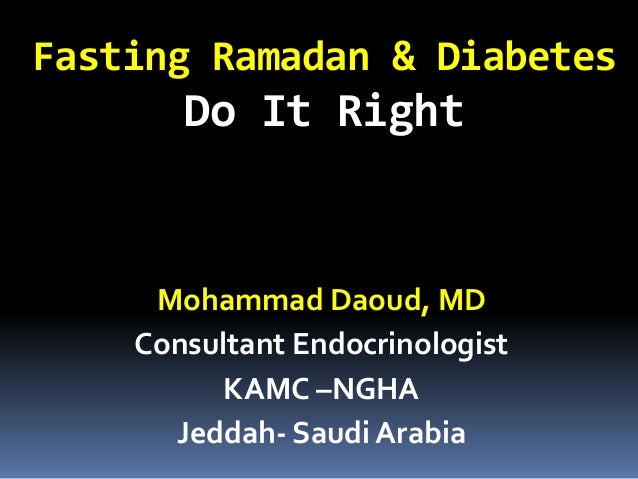 Fasting Ramadan & Diabetes
Do It Right

Mohammad Daoud, MD
Consultant Endocrinologist
KAMC –NGHA
Jeddah- Saudi Arabia